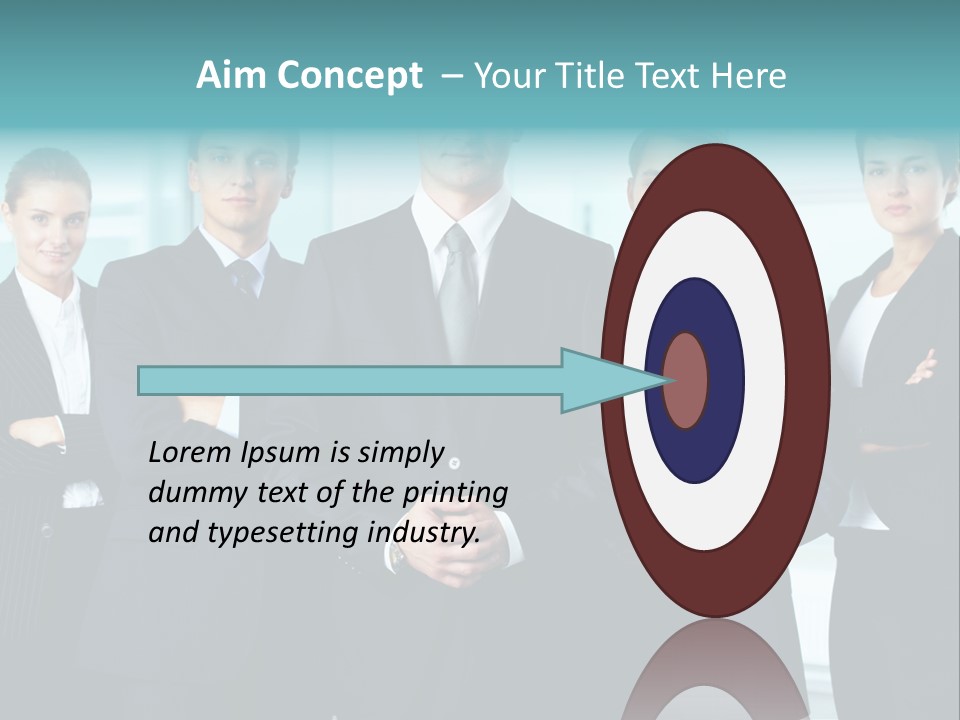 Aim Concept – Your Title Text Here

Lorem Ipsum is simply dummy text of the printing and typesetting industry.